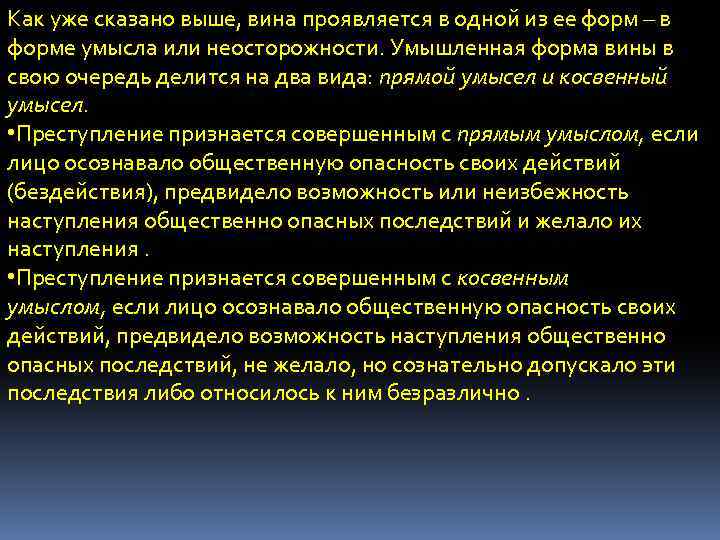 Как уже сказано выше, вина проявляется в одной из ее форм – в форме умысла или неосторожности. Умышленная форма вины в свою очередь делится на два вида: прямой умысел и косвенный умысел.

•Преступление признается совершенным с прямым умыслом, если лицо осознавало общественную опасность своих действий (бездействия), предвидело возможность или неизбежность наступления общественно опасных последствий и желало их наступления .

•Преступление признается совершенным с косвенным умыслом, если лицо осознавало общественную опасность своих действий, предвидело возможность наступления общественно опасных последствий, не желало, но сознательно допускало эти последствия либо относилось к ним безразлично .